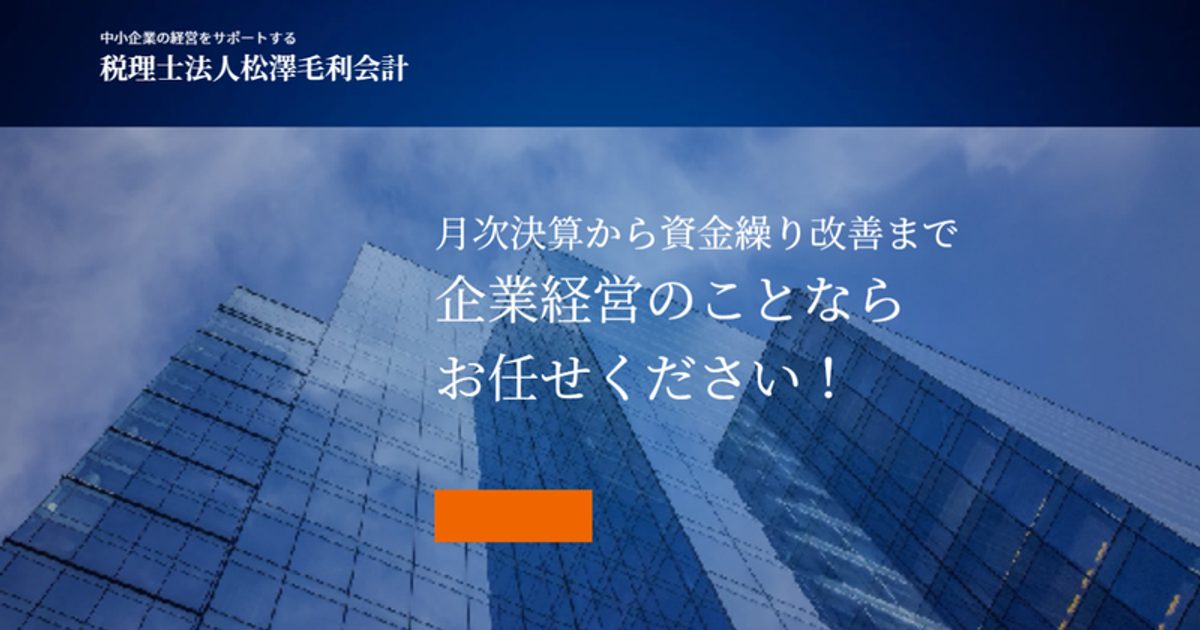 中小企業の経営をサポートする
税理士法人松澤毛利会計

月次決算から資金繰り改善まで
企業経営のことなら
お任せください！